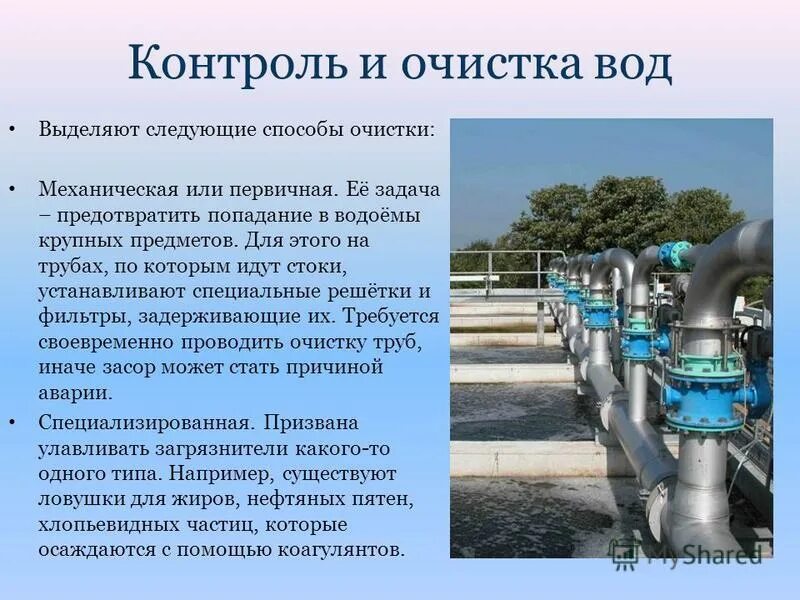 Контроль и очистка вод

• Выделяют следующие способы очистки:

• Механическая или первичная. Её задача – предотвратить попадание в водоёмы крупных предметов. Для этого на трубах, по которым идут стоки, устанавливают специальные решётки и фильтры, задерживающие их. Требуется своевременно проводить очистку труб, иначе засор может стать причиной аварии.

• Специализированная. Призвана улавливать загрязнители какого-то одного типа. Например, существуют ловушки для жиров, нефтяных пятен, хлопьевидных частиц, которые осаждаются с помощью коагулянтов.

MyShared